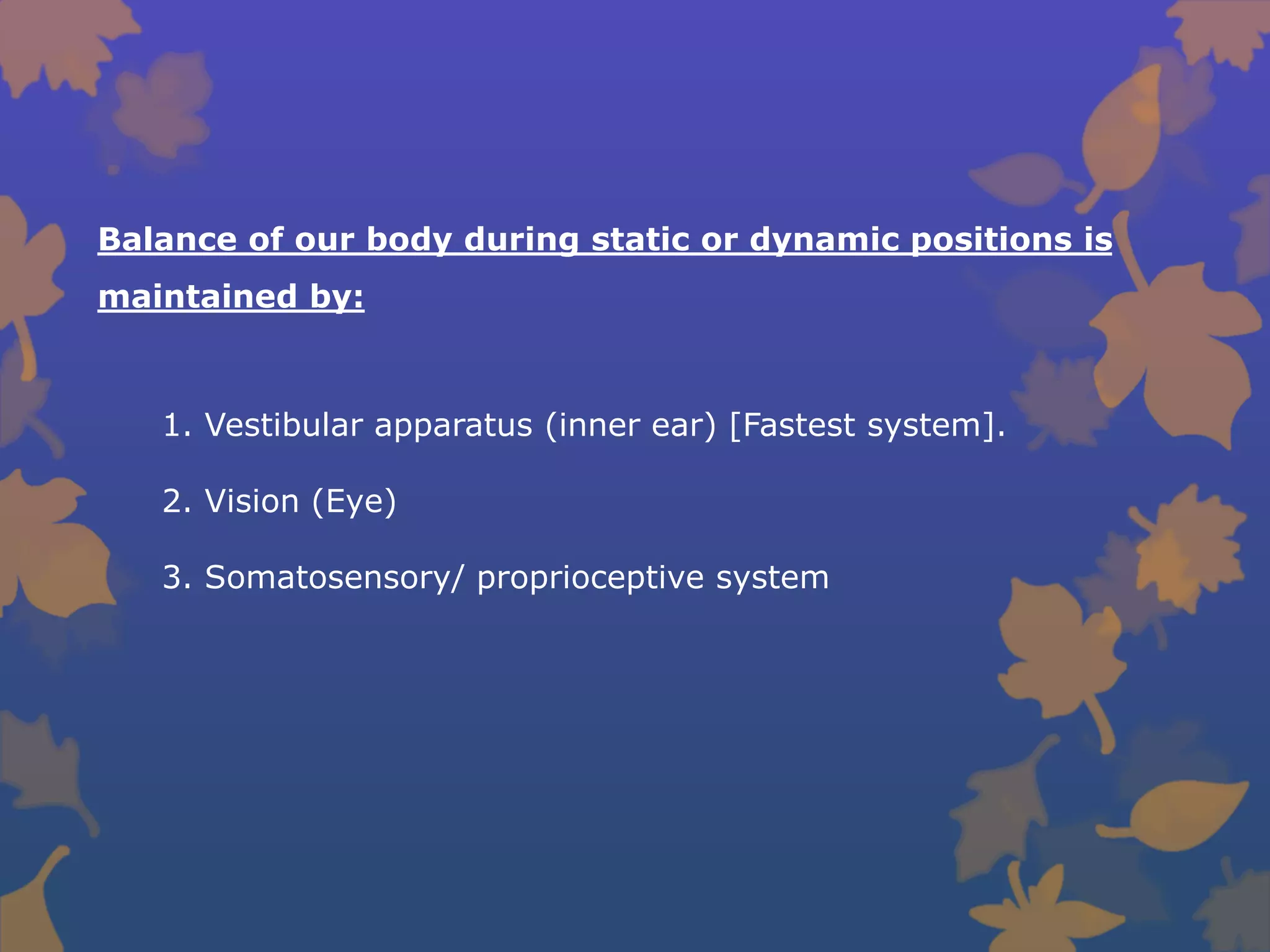 Balance of our body during static or dynamic positions is maintained by:

1. Vestibular apparatus (inner ear) [Fastest system].

2. Vision (Eye)

3. Somatosensory/ proprioceptive system